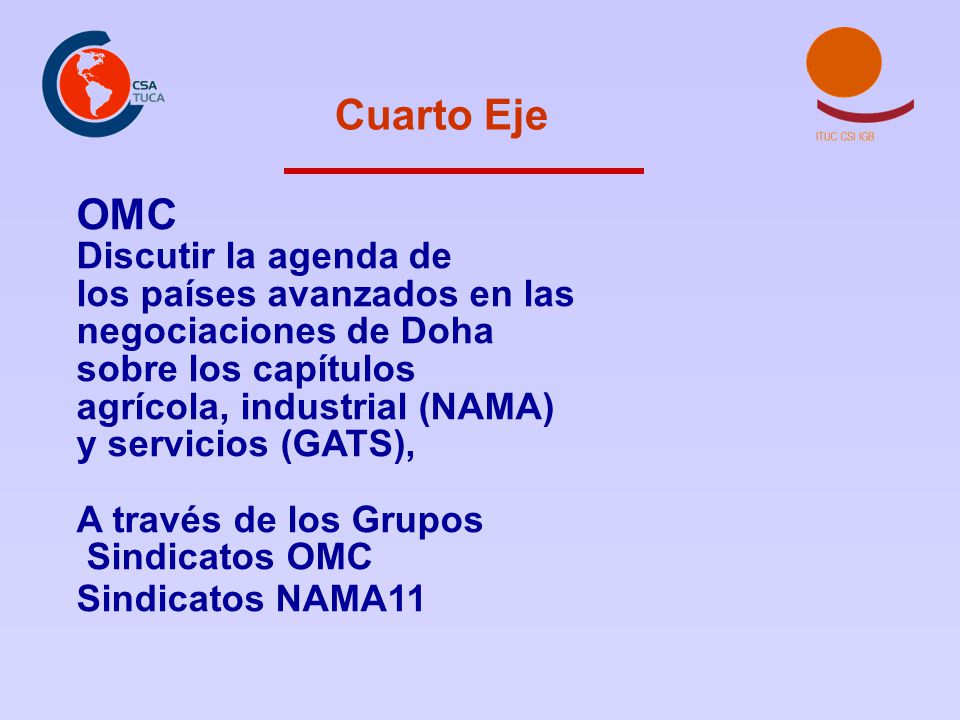 CSA
TUCA

Cuarto Eje

ITUC CSI IGB

OMC
Discutir la agenda de los países avanzados en las negociaciones de Doha sobre los capítulos agrícola, industrial (NAMA) y servicios (GATS),

A través de los Grupos
Sindicatos OMC
Sindicatos NAMA11